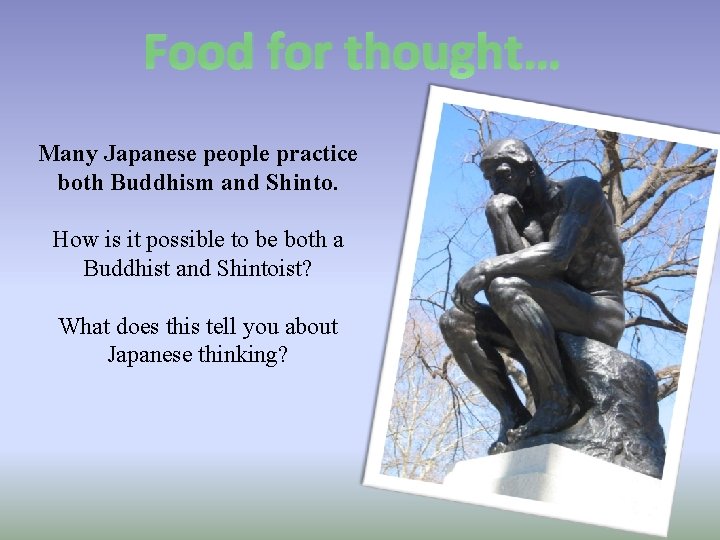 Food for thought…

Many Japanese people practice both Buddhism and Shinto.

How is it possible to be both a Buddhist and Shintoist?

What does this tell you about Japanese thinking?